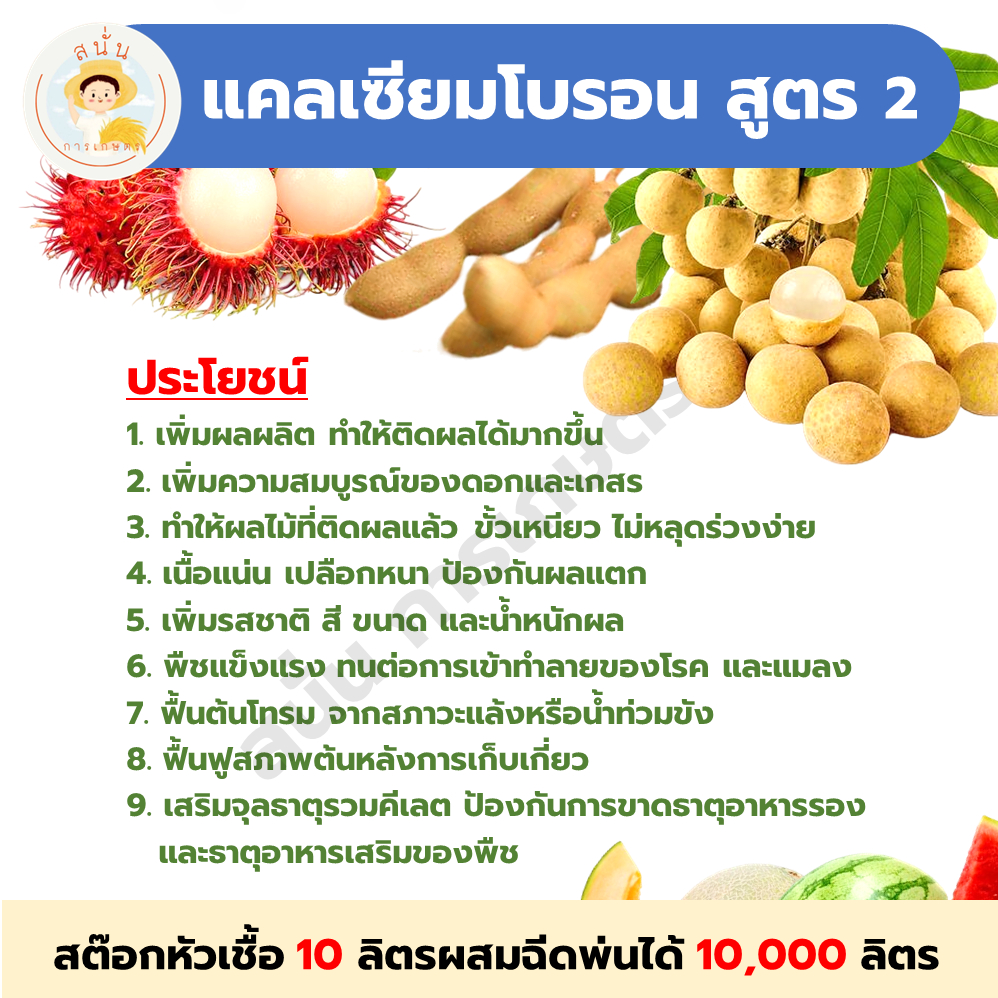 สนั่น การเกษตร

แคลเซียมโบรอน สูตร 2

ประโยชน์

1. เพิ่มผลผลิต ทำให้ติดผลได้มากขึ้น
2. เพิ่มความสมบูรณ์ของดอกและเกสร
3. ทำให้ผลไม้ที่ติดผลแล้ว ขั้วเหนียว ไม่หลุดร่วงง่าย
4. เนื้อแน่น เปลือกหนา ป้องกันผลแตก
5. เพิ่มรสชาติ สี ขนาด และน้ำหนักผล
6. พืชแข็งแรง ทนต่อการเข้าทำลายของโรค และแมลง
7. ฟื้นต้นโทรม จากสภาวะแล้งหรือน้ำท่วมขัง
8. ฟื้นฟูสภาพต้นหลังการเก็บเกี่ยว
9. เสริมจุลธาตุรวมคีเลต ป้องกันการขาดธาตุอาหารรอง และธาตุอาหารเสริมของพืช

สนั่น การเกษตร

สต๊อกหัวเชื้อ 10 ลิตรผสมฉีดพ่นได้ 10,000 ลิตร